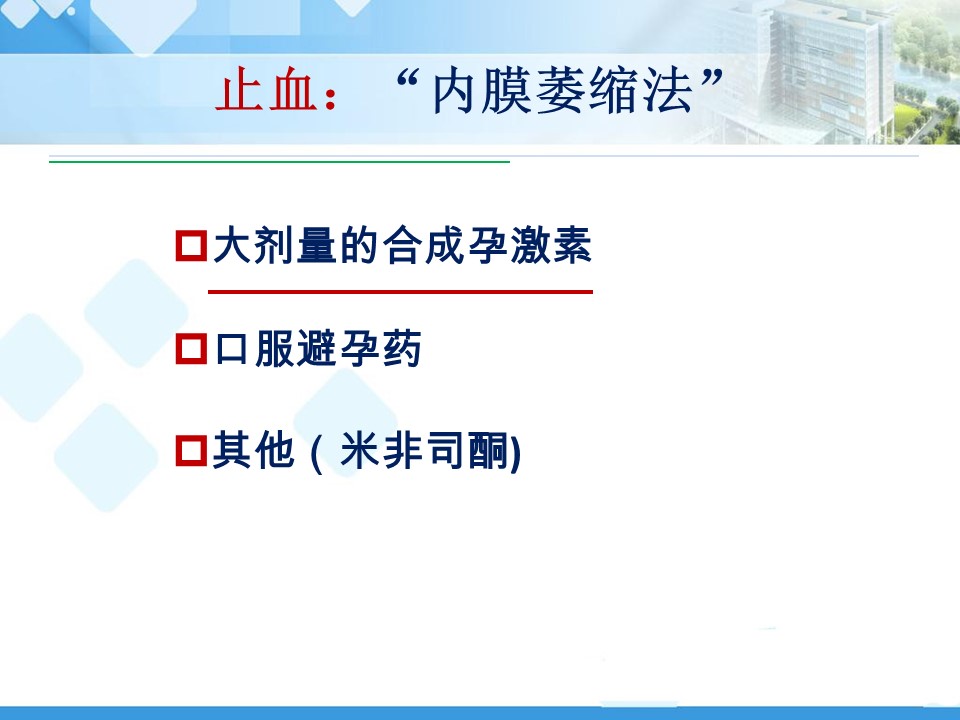 止血：“内膜萎缩法”

大剂量的合成孕激素

口服避孕药

其他（米非司酮)